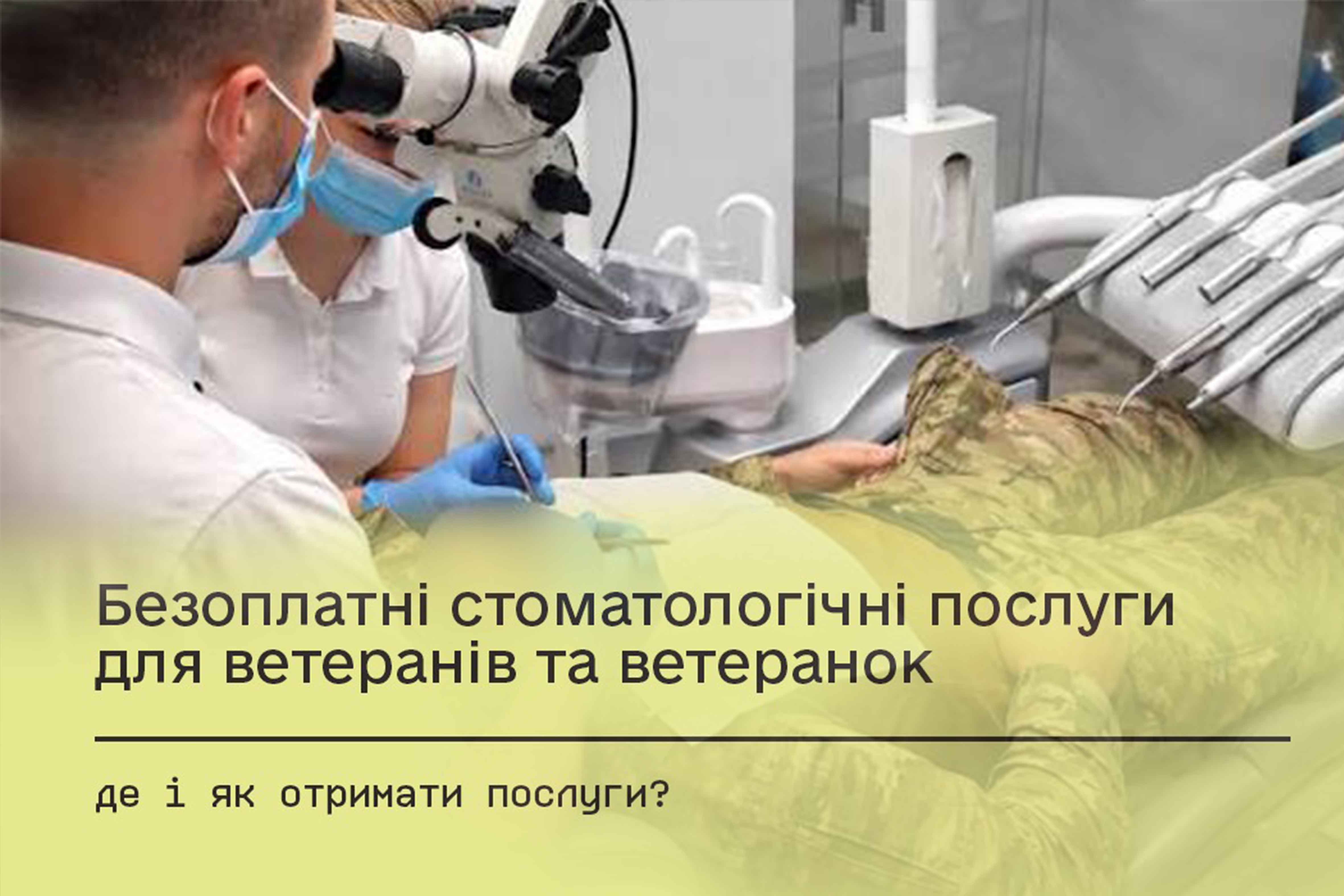 Безоплатні стоматологічні послуги для ветеранів та ветеранок

де і як отримати послуги?